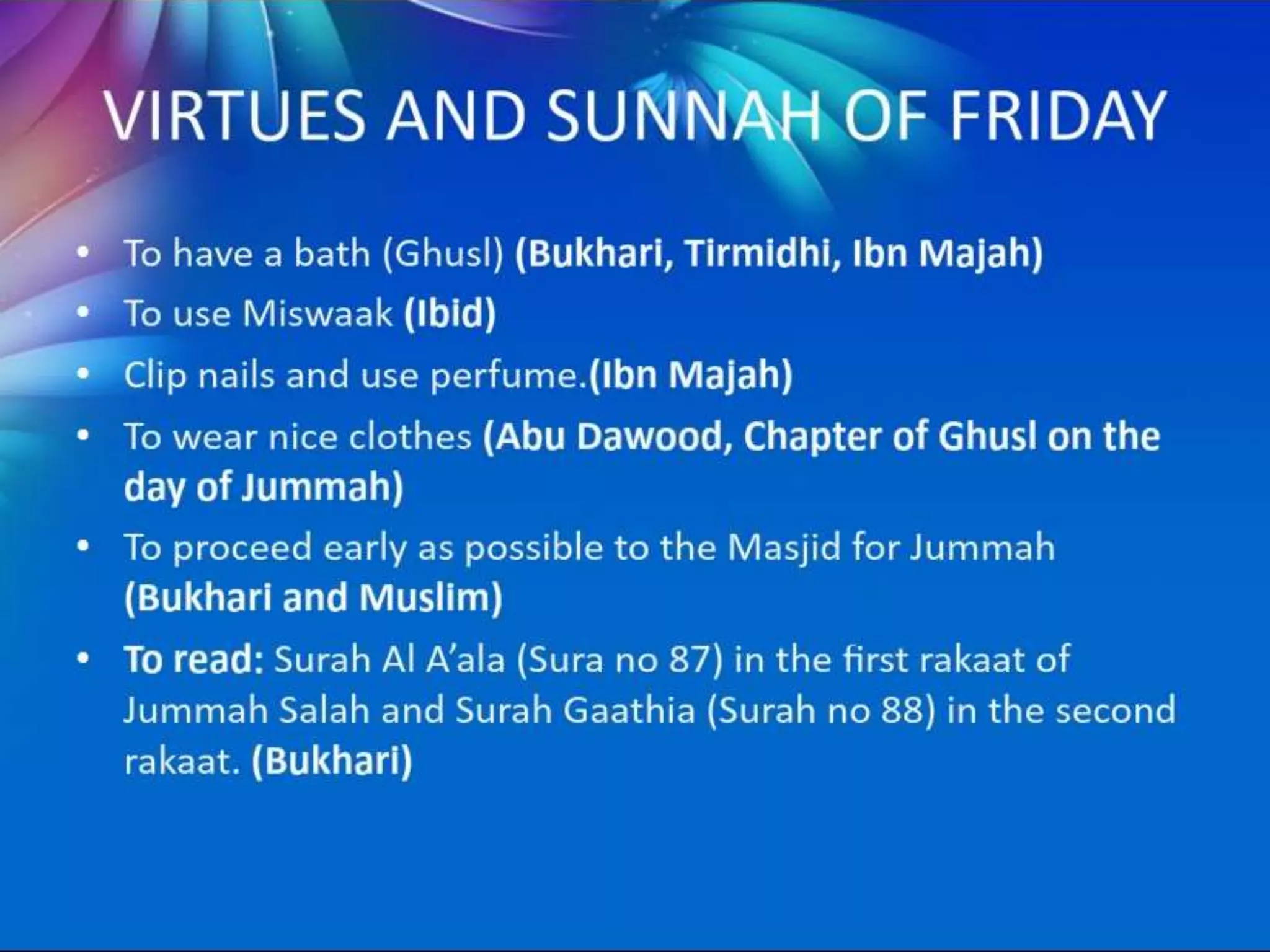 VIRTUES AND SUNNAH OF FRIDAY

• To have a bath (Ghusl) (Bukhari, Tirmidhi, Ibn Majah)
• To use Miswaak (Ibid)
• Clip nails and use perfume.(Ibn Majah)
• To wear nice clothes (Abu Dawood, Chapter of Ghusl on the day of Jummah)
• To proceed early as possible to the Masjid for Jummah (Bukhari and Muslim)
• To read: Surah Al A'ala (Sura no 87) in the first rakaat of Jummah Salah and Surah Gaathia (Surah no 88) in the second rakaat. (Bukhari)